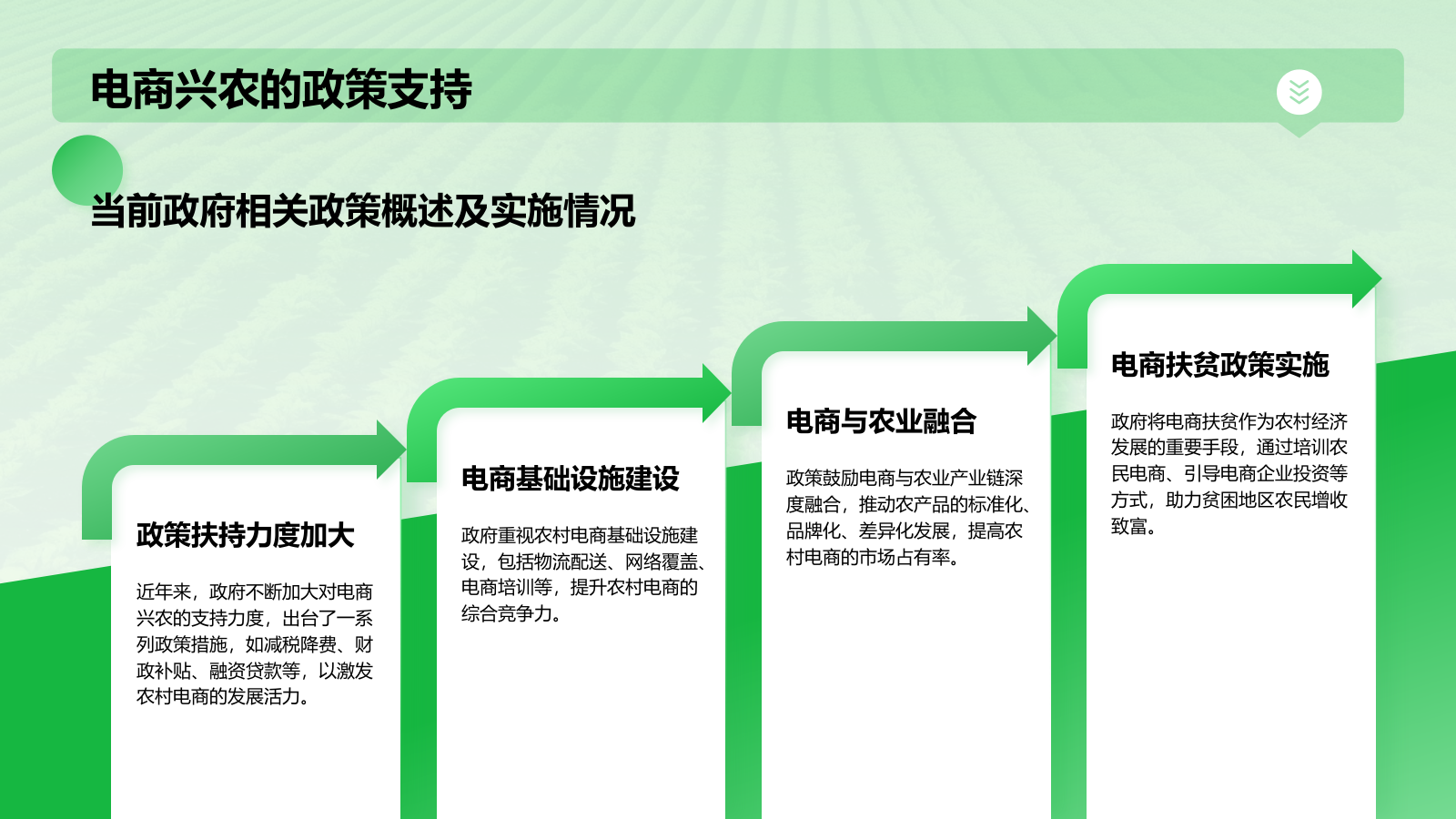 电商兴农的政策支持

当前政府相关政策概述及实施情况

政策扶持力度加大

近年来，政府不断加大对电商兴农的支持力度，出台了一系列政策措施，如减税降费、财政补贴、融资贷款等，以激发农村电商的发展活力。

电商基础设施建设

政府重视农村电商基础设施建设，包括物流配送、网络覆盖、电商培训等，提升农村电商的综合竞争力。

电商与农业融合

政策鼓励电商与农业产业链深度融合，推动农产品的标准化、品牌化、差异化发展，提高农村电商的市场占有率。

电商扶贫政策实施

政府将电商扶贫作为农村经济发展的重要手段，通过培训农民电商、引导电商企业投资等方式，助力贫困地区农民增收致富。